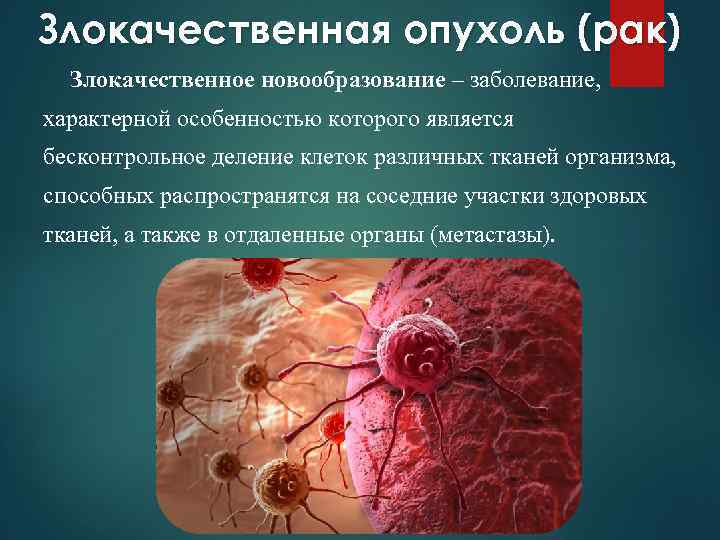 Злокачественная опухоль (рак)

Злокачественное новообразование – заболевание, характерной особенностью которого является бесконтрольное деление клеток различных тканей организма, способных распространятся на соседние участки здоровых тканей, а также в отдаленные органы (метастазы).